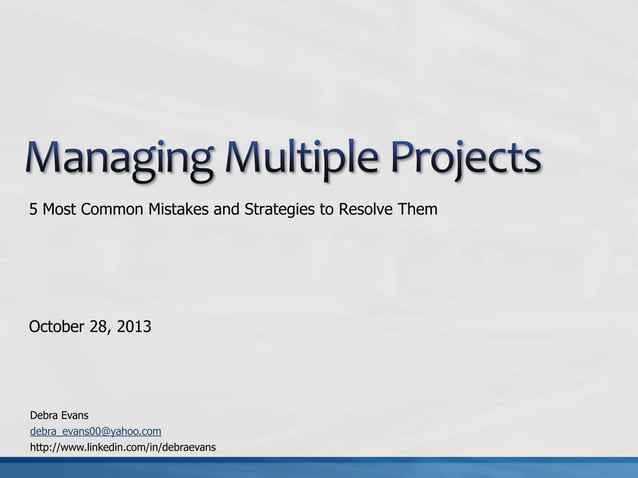 Managing Multiple Projects

5 Most Common Mistakes and Strategies to Resolve Them

October 28, 2013

Debra Evans
debra_evans00@yahoo.com
http://www.linkedin.com/in/debraevans